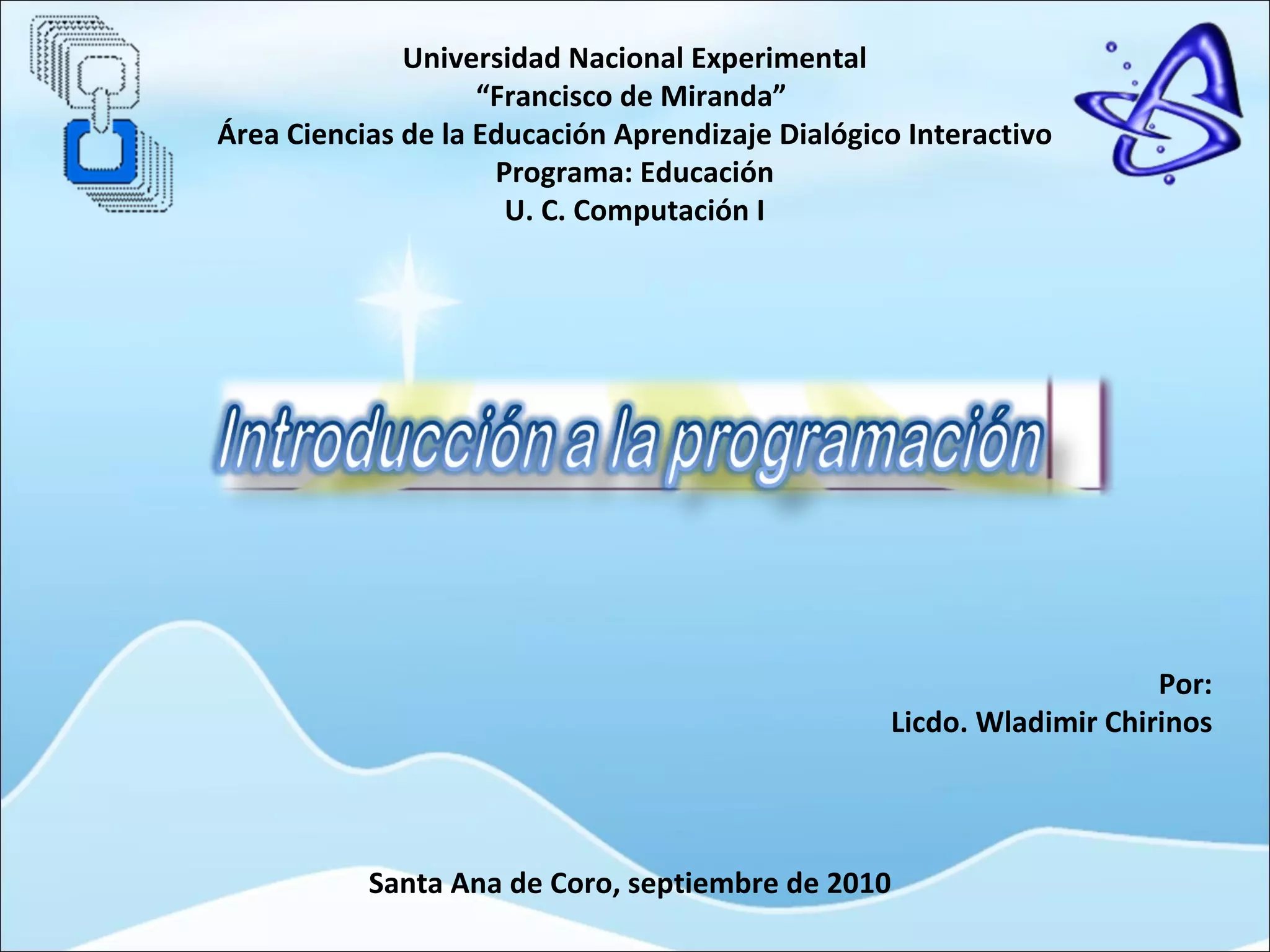 Universidad Nacional Experimental
“Francisco de Miranda”
Área Ciencias de la Educación Aprendizaje Dialógico Interactivo
Programa: Educación
U. C. Computación I

Introducción a la programación

Por:
Licdo. Wladimir Chirinos

Santa Ana de Coro, septiembre de 2010